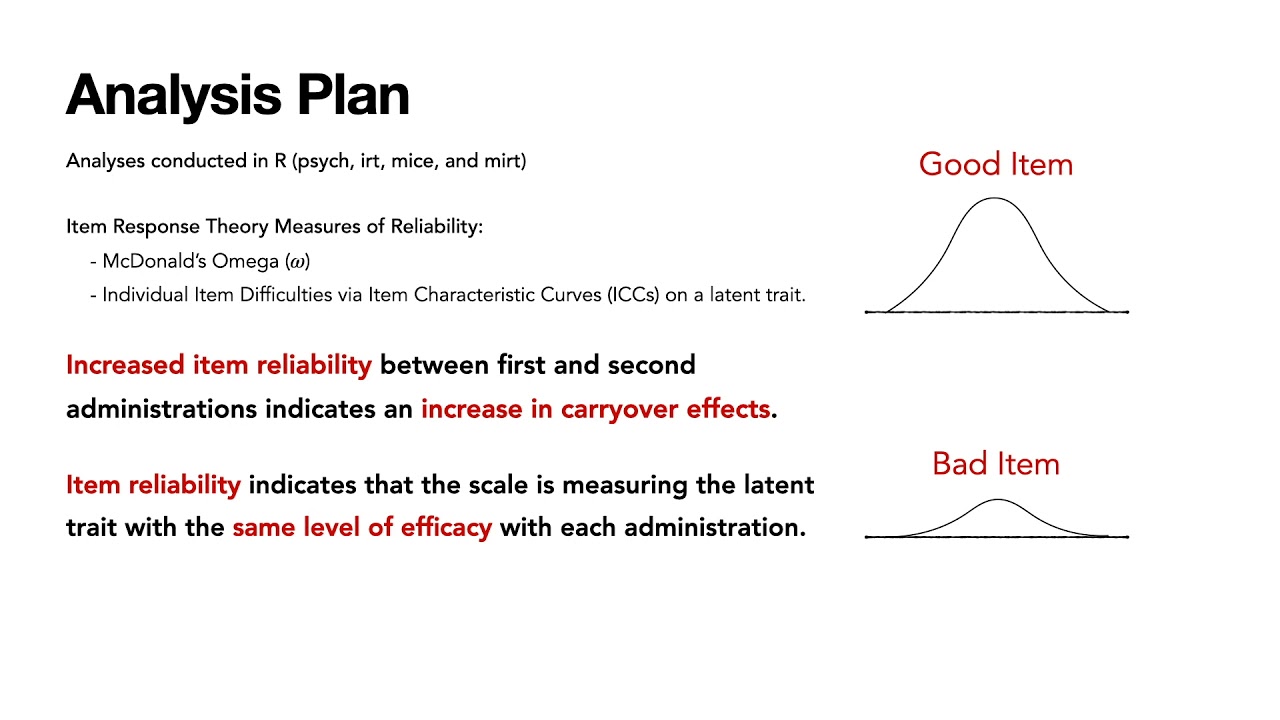 Analysis Plan

Analyses conducted in R (psych, irt, mice, and mirt)

Item Response Theory Measures of Reliability:
- McDonald's Omega ($\omega$)
- Individual Item Difficulties via Item Characteristic Curves (ICCs) on a latent trait.

Increased item reliability between first and second administrations indicates an increase in carryover effects.

Item reliability indicates that the scale is measuring the latent trait with the same level of efficacy with each administration.

Good Item

Bad Item